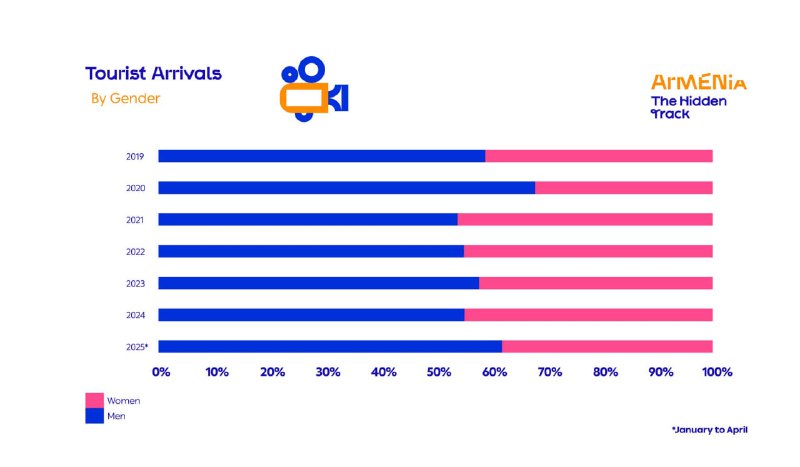 Tourist Arrivals
By Gender

ArMENiA
The Hidden Track

2019
2020
2021
2022
2023
2024
2025*

0% 10% 20% 30% 40% 50% 60% 70% 80% 90% 100%

Women
Men

*January to April